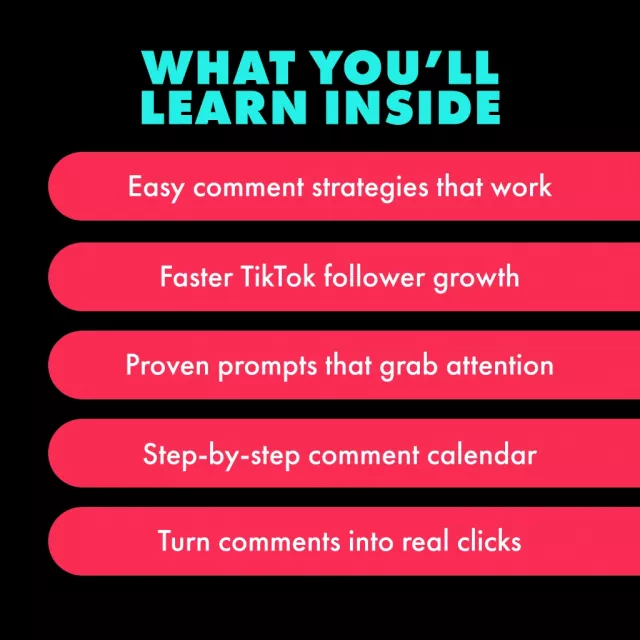 WHAT YOU'LL LEARN INSIDE

Easy comment strategies that work

Faster TikTok follower growth

Proven prompts that grab attention

Step-by-step comment calendar

Turn comments into real clicks